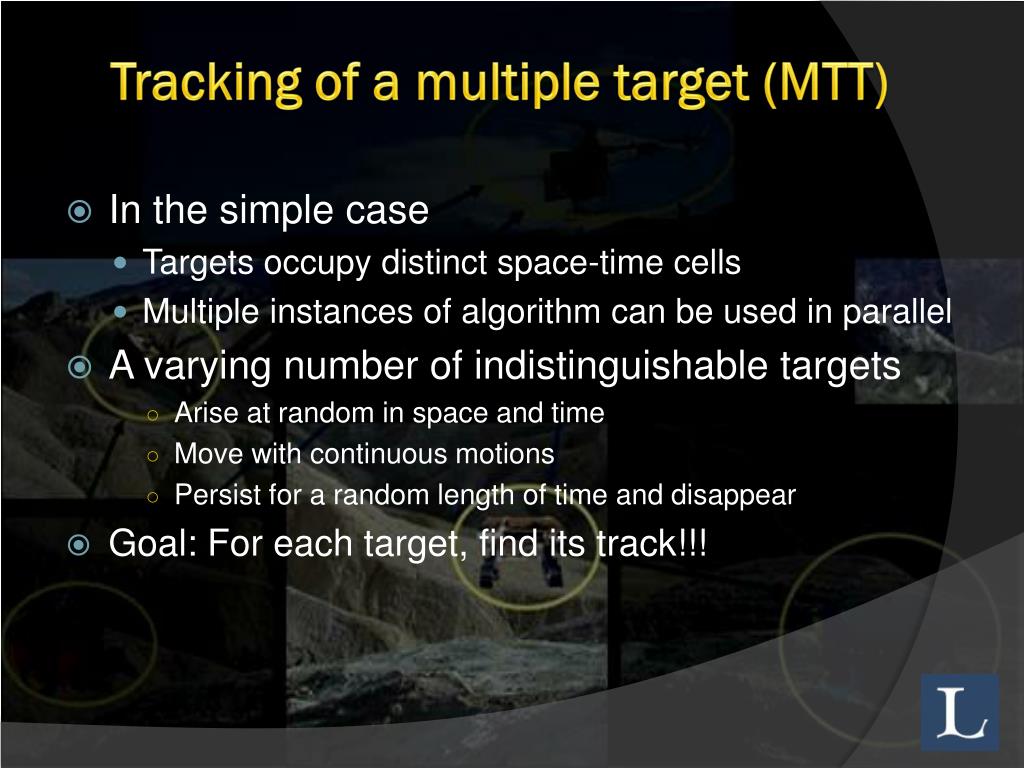 Tracking of a multiple target (MTT)

In the simple case
Targets occupy distinct space-time cells
Multiple instances of algorithm can be used in parallel
A varying number of indistinguishable targets
Arise at random in space and time
Move with continuous motions
Persist for a random length of time and disappear
Goal: For each target, find its track!!!

L